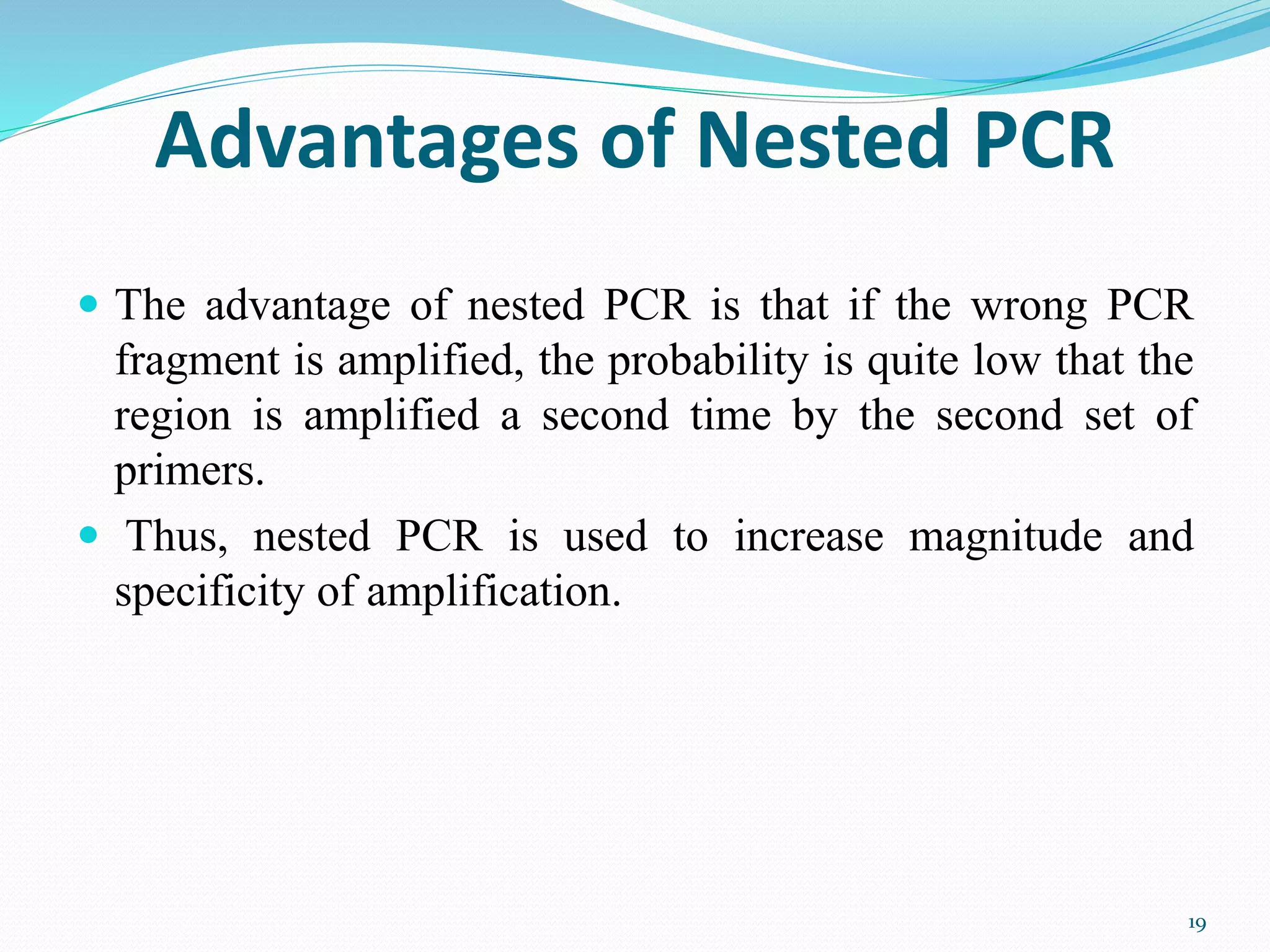 Advantages of Nested PCR

- The advantage of nested PCR is that if the wrong PCR fragment is amplified, the probability is quite low that the region is amplified a second time by the second set of primers.
- Thus, nested PCR is used to increase magnitude and specificity of amplification.

19